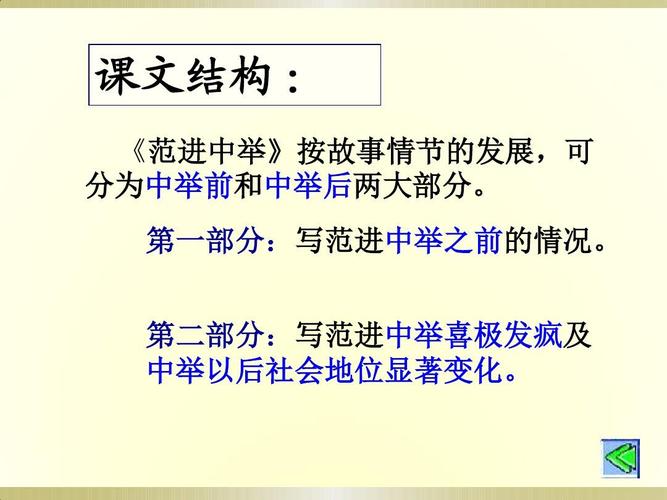 课文结构：

《范进中举》按故事情节的发展，可分为中举前和中举后两大部分。

第一部分：写范进中举之前的情况。

第二部分：写范进中举喜极发疯及中举以后社会地位显著变化。